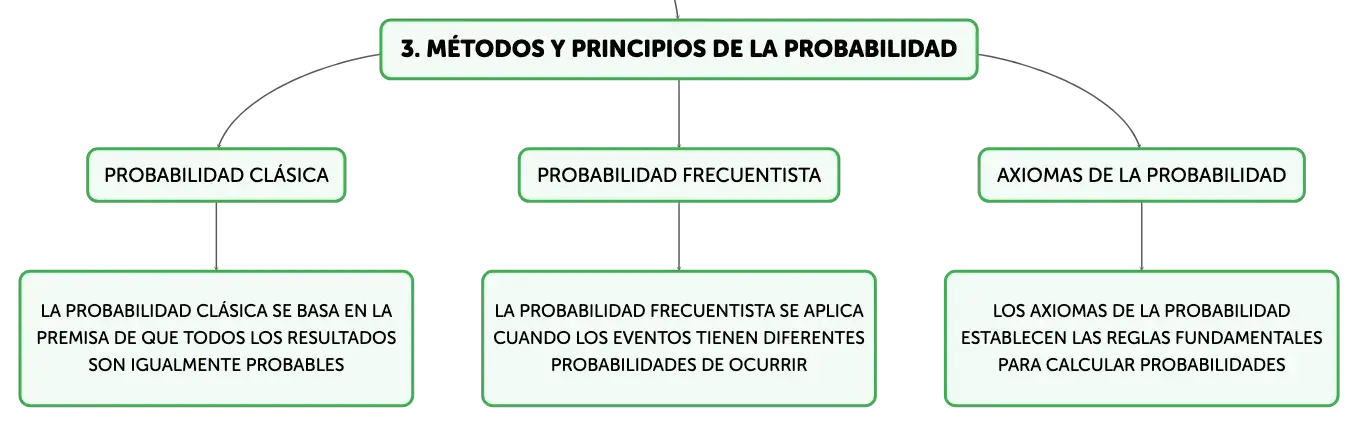 3. MÉTODOS Y PRINCIPIOS DE LA PROBABILIDAD

PROBABILIDAD CLÁSICA

LA PROBABILIDAD CLÁSICA SE BASA EN LA PREMISA DE QUE TODOS LOS RESULTADOS SON IGUALMENTE PROBABLES

PROBABILIDAD FRECUENTISTA

LA PROBABILIDAD FRECUENTISTA SE APLICA CUANDO LOS EVENTOS TIENEN DIFERENTES PROBABILIDADES DE OCURRIR

AXIOMAS DE LA PROBABILIDAD

LOS AXIOMAS DE LA PROBABILIDAD ESTABLECEN LAS REGLAS FUNDAMENTALES PARA CALCULAR PROBABILIDADES